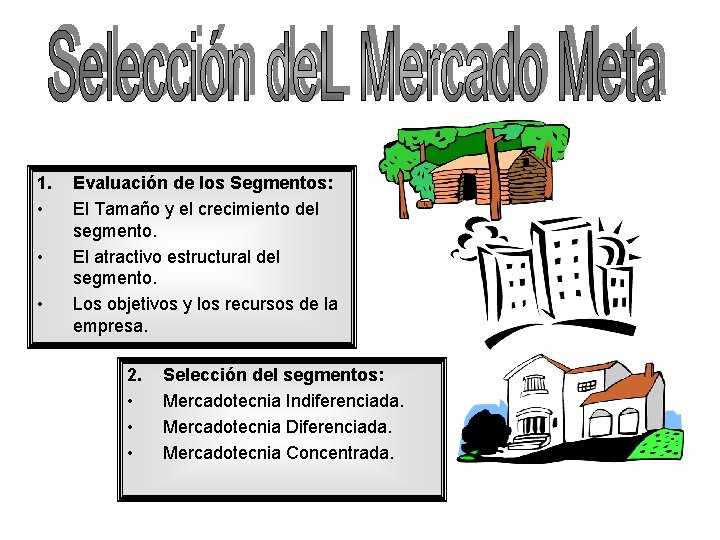 Selección deL Mercado Meta

1. Evaluación de los Segmentos:
• El Tamaño y el crecimiento del segmento.
• El atractivo estructural del segmento.
• Los objetivos y los recursos de la empresa.

2. Selección del segmentos:
• Mercadotecnia Indiferenciada.
• Mercadotecnia Diferenciada.
• Mercadotecnia Concentrada.